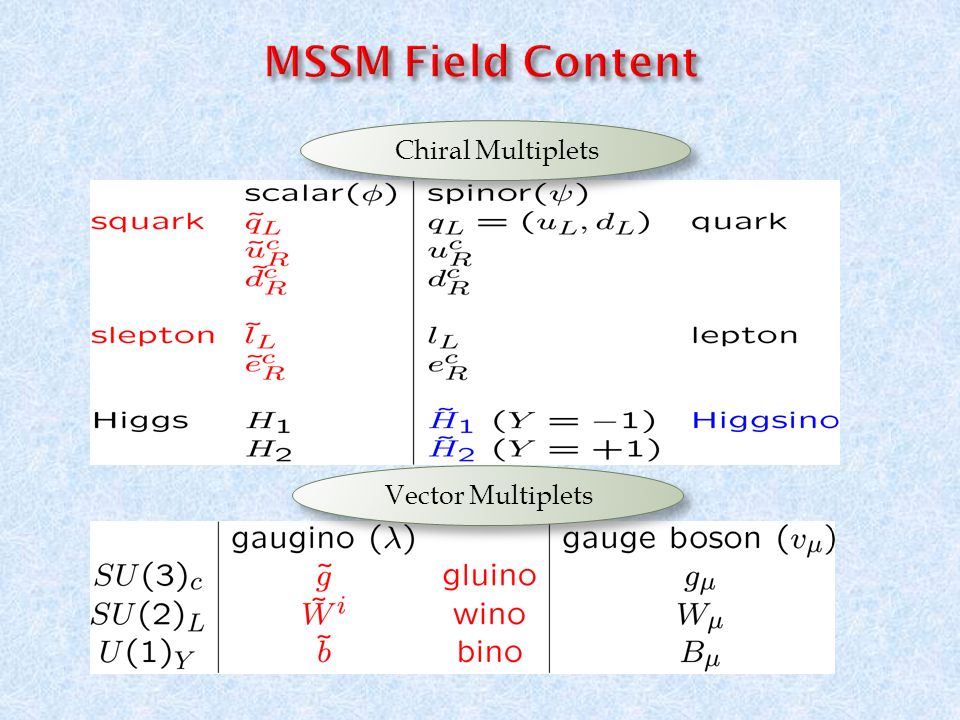 MSSM Field Content

Chiral Multiplets

| | scalar($\phi$) | spinor($\psi$) | |
|---|---|---|---|
| squark | $\tilde{q}_L$ | $q_L = (u_L, d_L)$ | quark |
| | $\tilde{u}^c_R$ | $u^c_R$ | |
| | $\tilde{d}^c_R$ | $d^c_R$ | |
| slepton | $\tilde{l}_L$ | $l_L$ | lepton |
| | $\tilde{e}^c_R$ | $e^c_R$ | |
| Higgs | $H_1$ | $\tilde{H}_1$ $(Y = -1)$ | Higgsino |
| | $H_2$ | $\tilde{H}_2$ $(Y = +1)$ | |

Vector Multiplets

| | gaugino ($\lambda$) | | gauge boson ($v_\mu$) |
|---|---|---|---|
| $SU(3)_c$ | $\tilde{g}$ | gluino | $g_\mu$ |
| $SU(2)_L$ | $\tilde{W}^i$ | wino | $W_\mu$ |
| $U(1)_Y$ | $\tilde{b}$ | bino | $B_\mu$ |